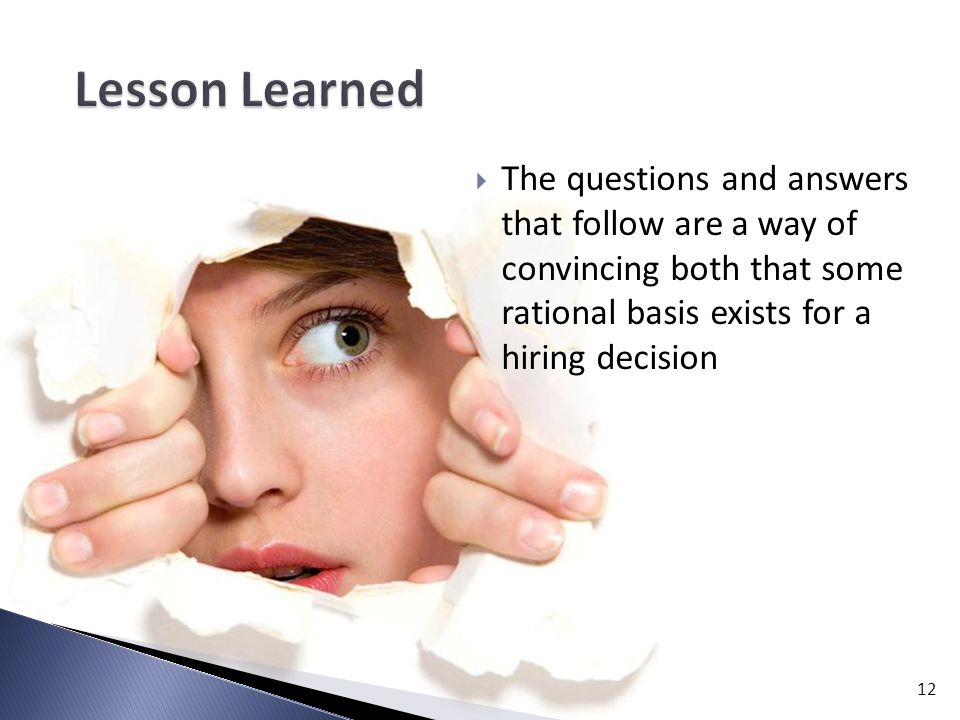 Lesson Learned

The questions and answers that follow are a way of convincing both that some rational basis exists for a hiring decision

12